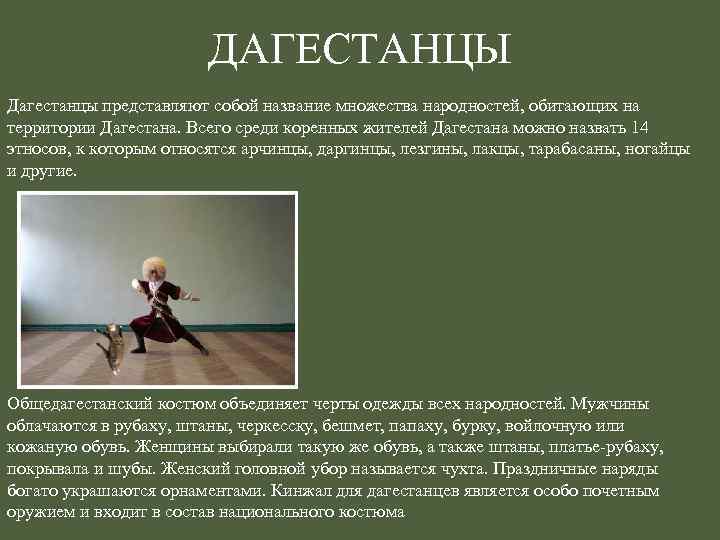 ДАГЕСТАНЦЫ

Дагестанцы представляют собой название множества народностей, обитающих на территории Дагестана. Всего среди коренных жителей Дагестана можно назвать 14 этносов, к которым относятся арчинцы, даргинцы, лезгины, лакцы, тарабасаны, ногайцы и другие.

Общедагестанский костюм объединяет черты одежды всех народностей. Мужчины облачаются в рубаху, штаны, черкесску, бешмет, папаху, бурку, войлочную или кожаную обувь. Женщины выбирали такую же обувь, а также штаны, платье-рубаху, покрывала и шубы. Женский головной убор называется чухта. Праздничные наряды богато украшаются орнаментами. Кинжал для дагестанцев является особо почетным оружием и входит в состав национального костюма